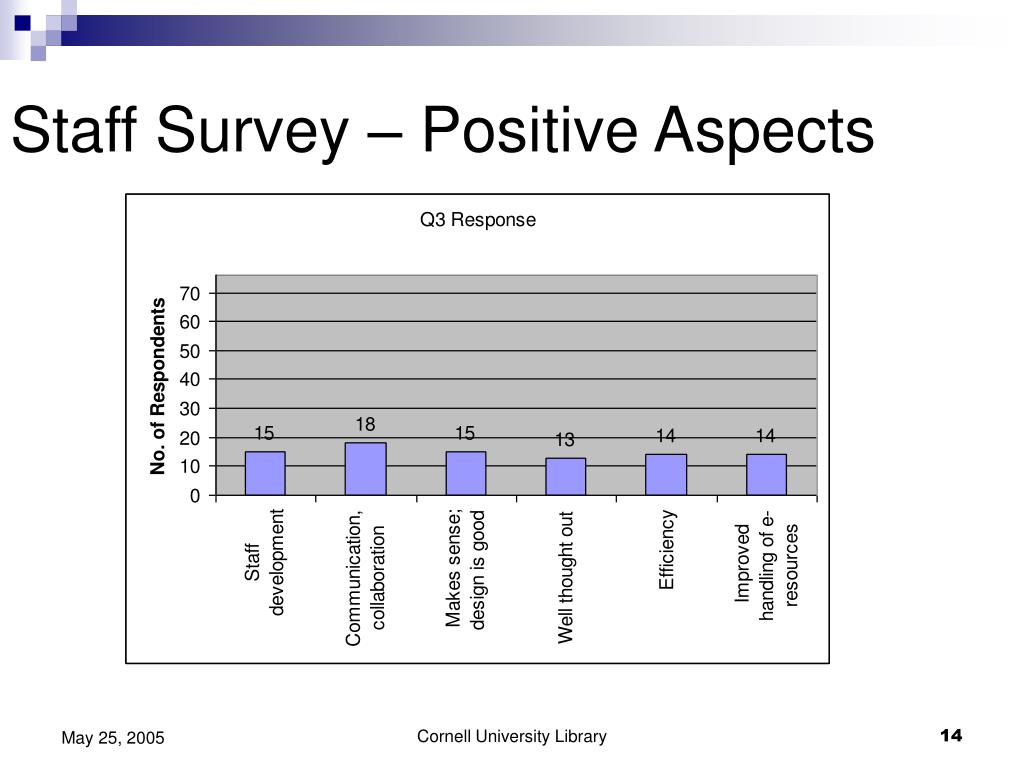 Staff Survey – Positive Aspects

Q3 Response

No. of Respondents

70
60
50
40
30
20
10
0

15
18
15
13
14
14

Staff development
Communication, collaboration
Makes sense; design is good
Well thought out
Efficiency
Improved handling of e-resources

May 25, 2005

Cornell University Library

14